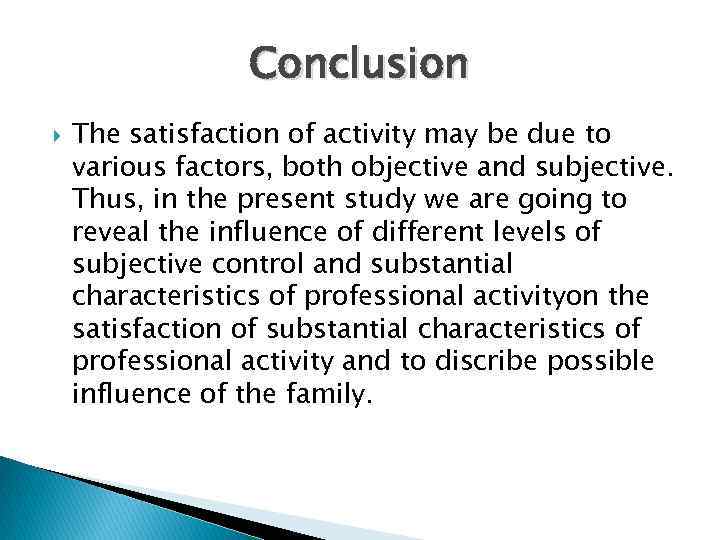 Conclusion

The satisfaction of activity may be due to various factors, both objective and subjective. Thus, in the present study we are going to reveal the influence of different levels of subjective control and substantial characteristics of professional activityon the satisfaction of substantial characteristics of professional activity and to discribe possible influence of the family.